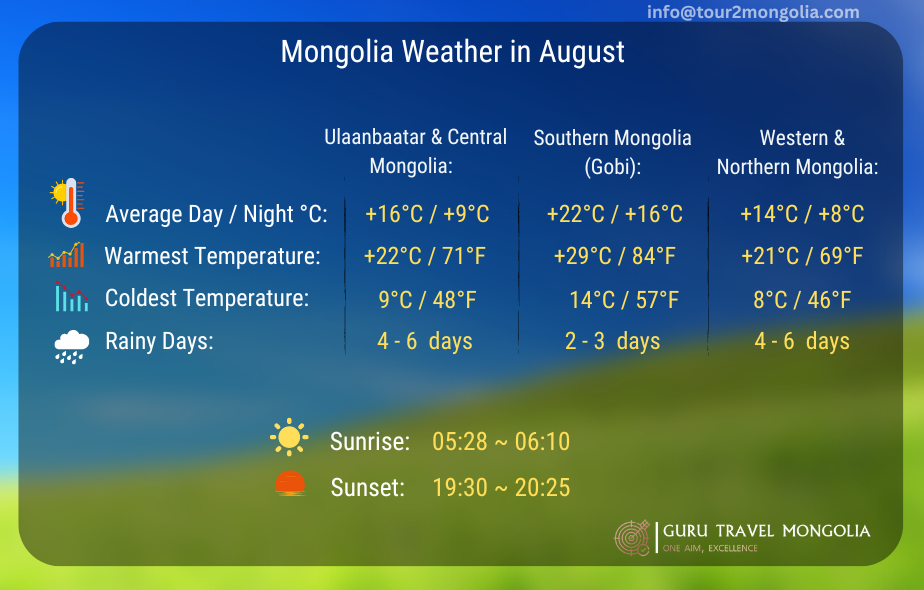 info@tour2mongolia.com

Mongolia Weather in August

| | Ulaanbaatar & Central Mongolia: | Southern Mongolia (Gobi): | Western & Northern Mongolia: |
|---|---|---|---|
| Average Day / Night °C: | +16°C / +9°C | +22°C / +16°C | +14°C / +8°C |
| Warmest Temperature: | +22°C / 71°F | +29°C / 84°F | +21°C / 69°F |
| Coldest Temperature: | 9°C / 48°F | 14°C / 57°F | 8°C / 46°F |
| Rainy Days: | 4 - 6 days | 2 - 3 days | 4 - 6 days |

Sunrise: 05:28 ~ 06:10

Sunset: 19:30 ~ 20:25

GURU TRAVEL MONGOLIA
ONE AIM, EXCELLENCE